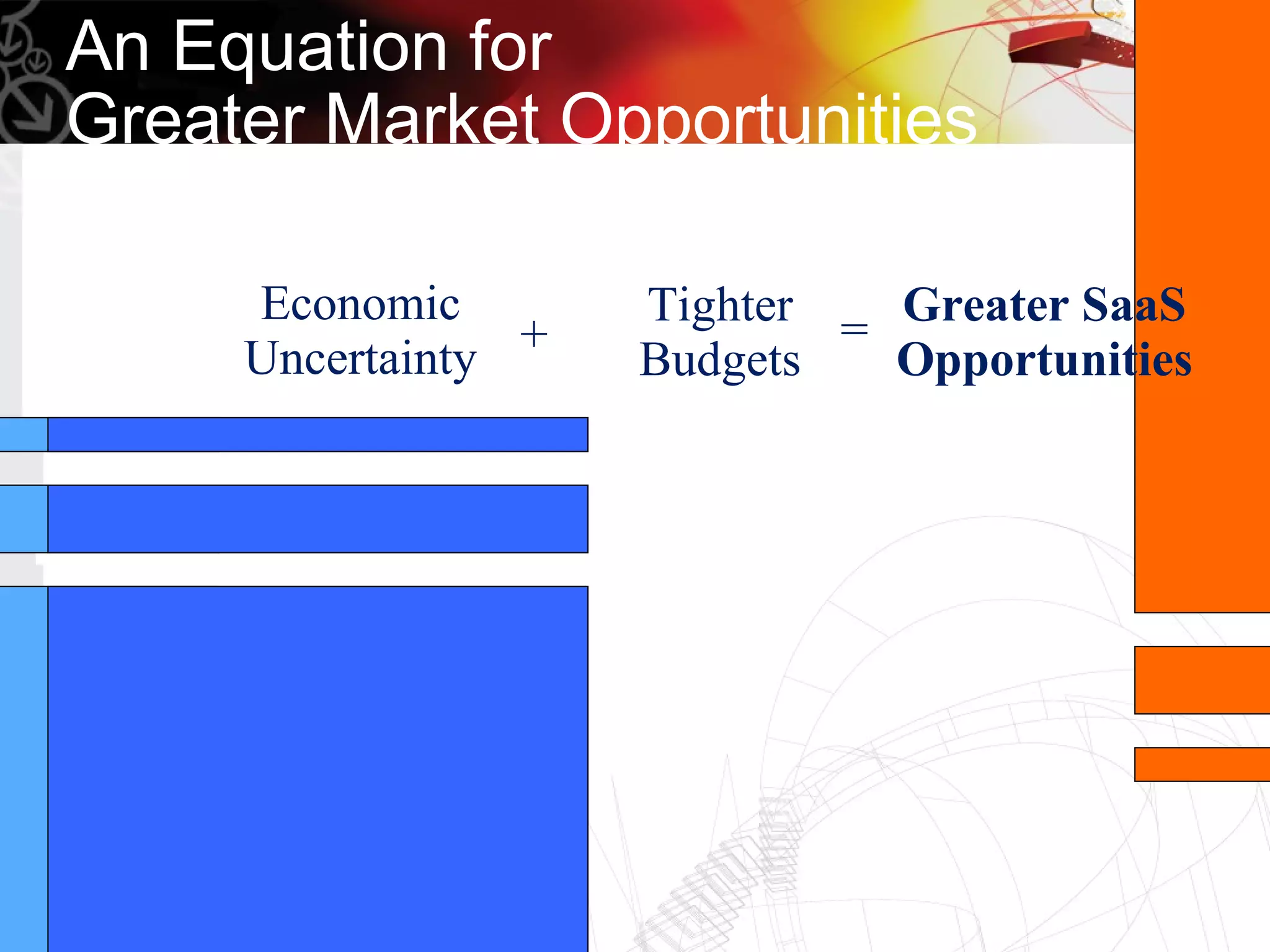 An Equation for Greater Market Opportunities

Economic Uncertainty + Tighter Budgets = Greater SaaS Opportunities